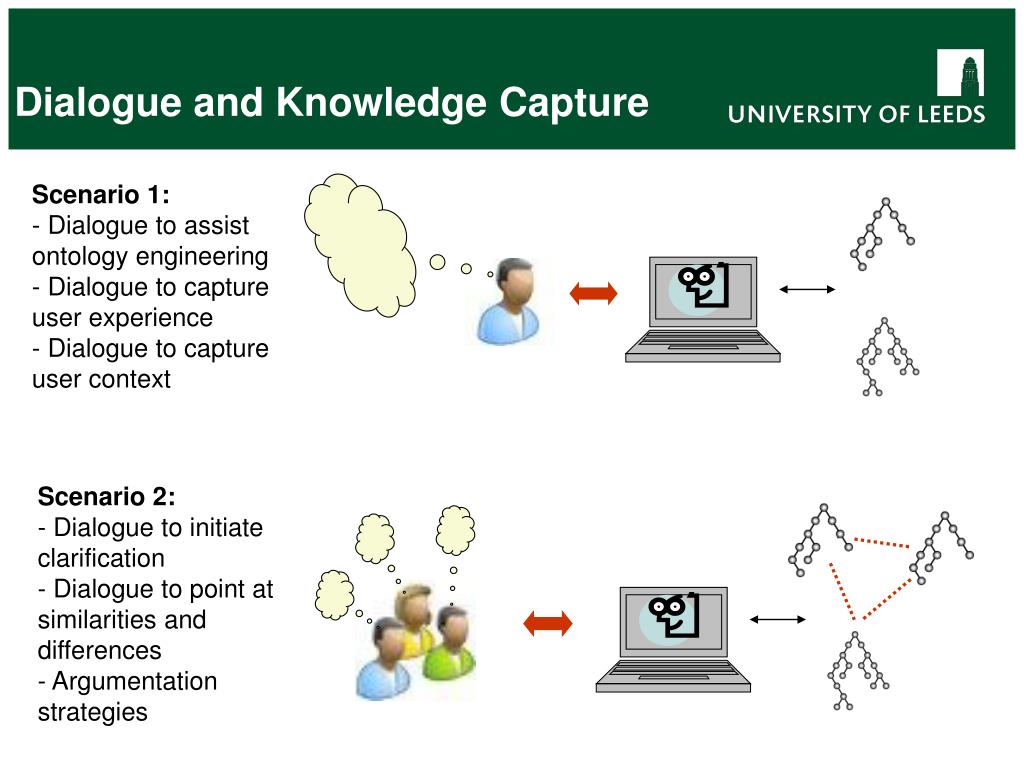 Dialogue and Knowledge Capture

UNIVERSITY OF LEEDS

Scenario 1:
- Dialogue to assist ontology engineering
- Dialogue to capture user experience
- Dialogue to capture user context

Scenario 2:
- Dialogue to initiate clarification
- Dialogue to point at similarities and differences
- Argumentation strategies